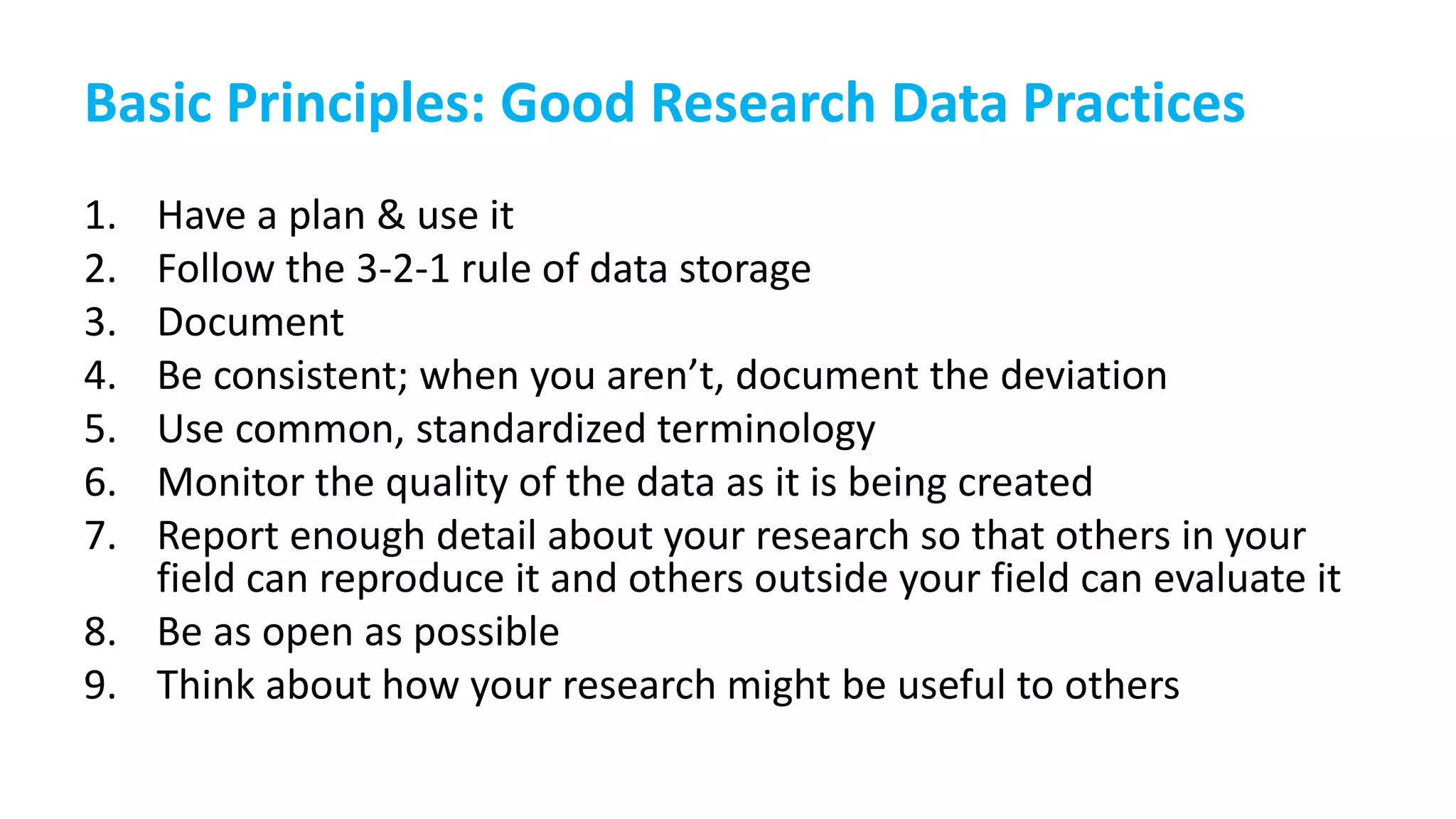 Basic Principles: Good Research Data Practices

1. Have a plan & use it
2. Follow the 3-2-1 rule of data storage
3. Document
4. Be consistent; when you aren’t, document the deviation
5. Use common, standardized terminology
6. Monitor the quality of the data as it is being created
7. Report enough detail about your research so that others in your field can reproduce it and others outside your field can evaluate it
8. Be as open as possible
9. Think about how your research might be useful to others